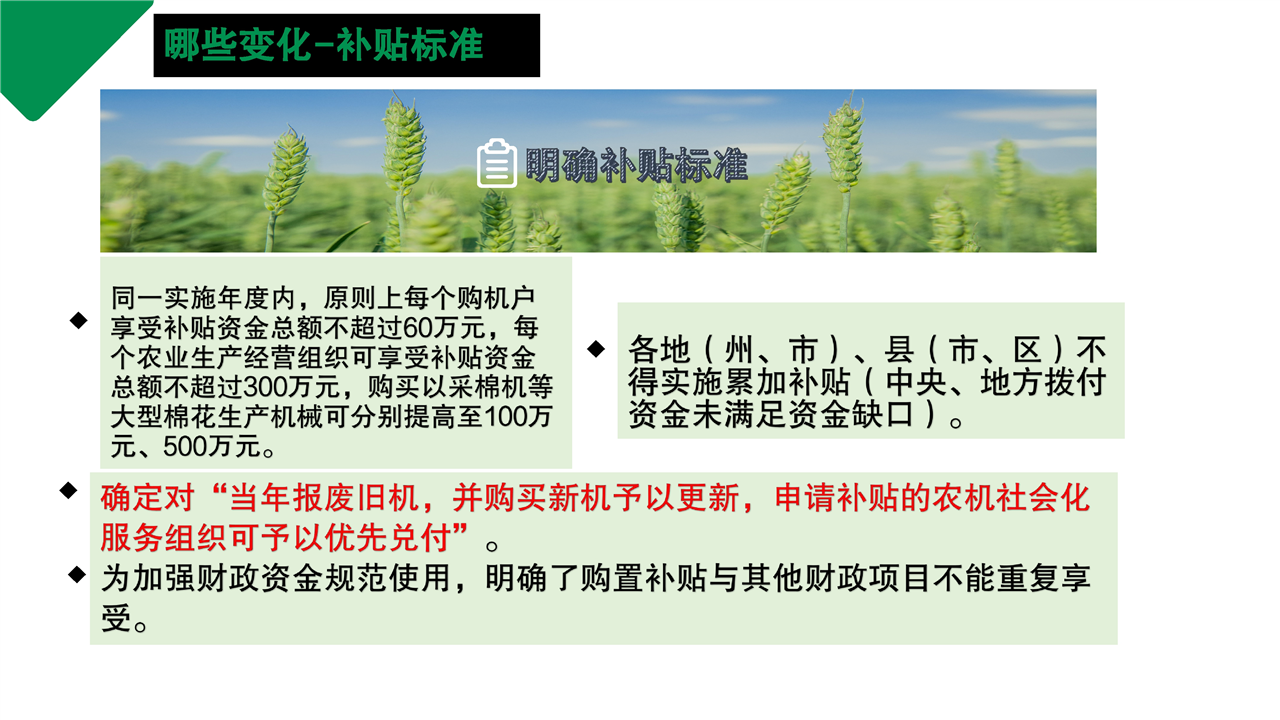 哪些变化-补贴标准

明确补贴标准

◆ 同一实施年度内，原则上每个购机户享受补贴资金总额不超过60万元，每个农业生产经营组织可享受补贴资金总额不超过300万元，购买以采棉机等大型棉花生产机械可分别提高至100万元、500万元。

◆ 各地（州、市）、县（市、区）不得实施累加补贴（中央、地方拨付资金未满足资金缺口）。

◆ 确定对“当年报废旧机，并购买新机予以更新，申请补贴的农机社会化服务组织可予以优先兑付”。

◆ 为加强财政资金规范使用，明确了购置补贴与其他财政项目不能重复享受。